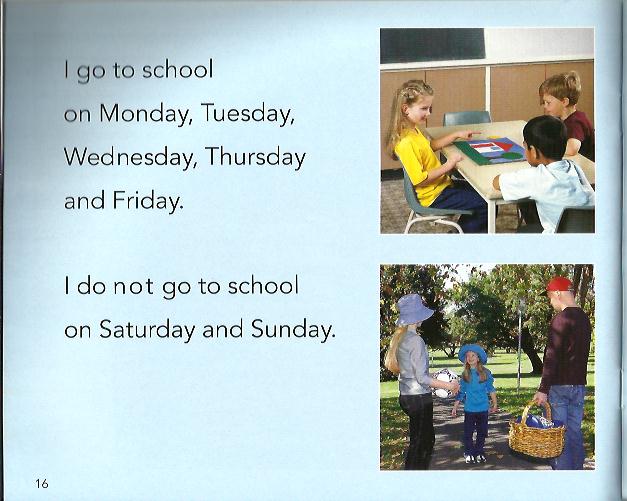 I go to school on Monday, Tuesday, Wednesday, Thursday and Friday.

I do not go to school on Saturday and Sunday.

16